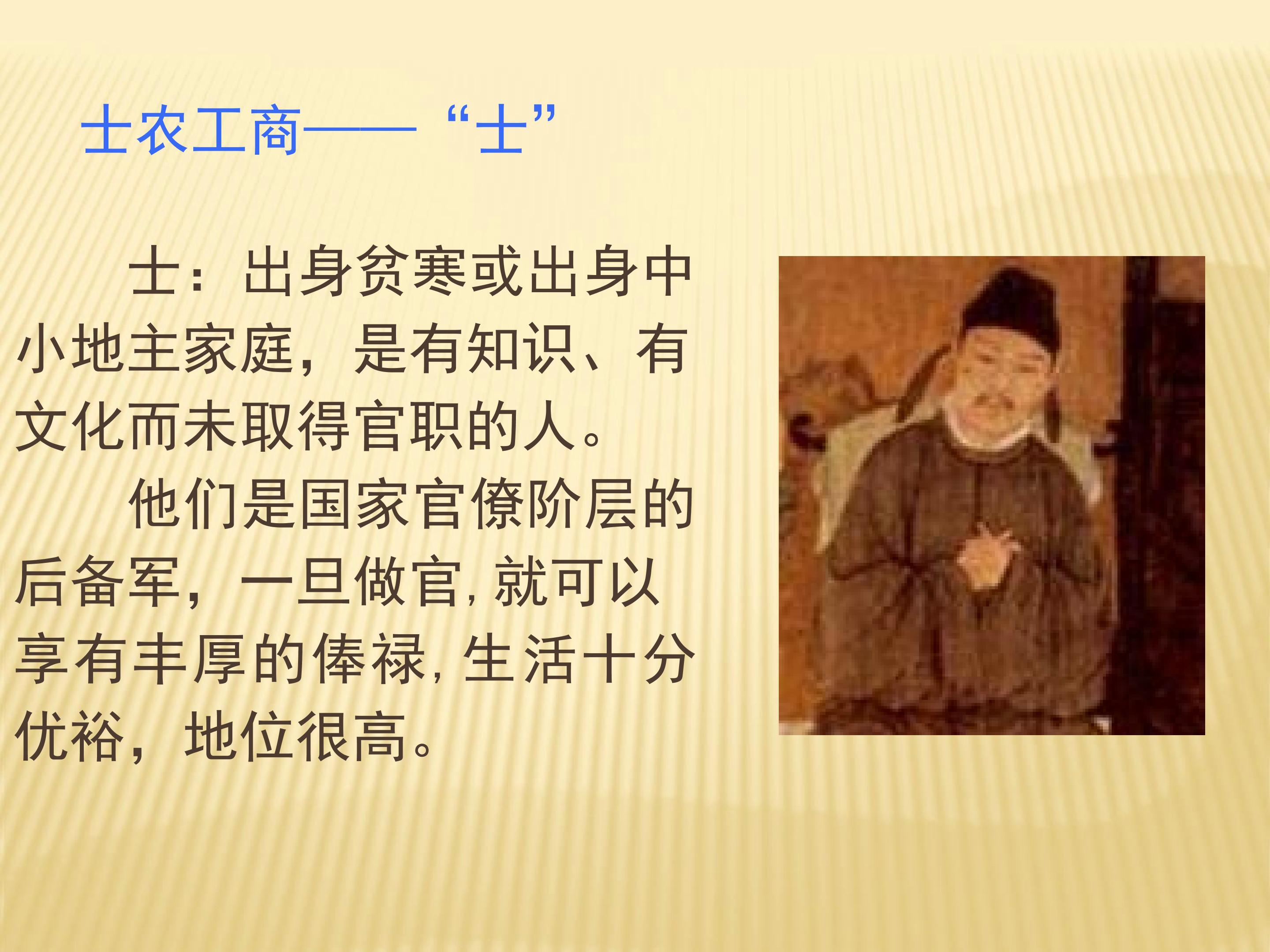 士农工商——“士”

士：出身贫寒或出身中小地主家庭，是有知识、有文化而未取得官职的人。

他们是国家官僚阶层的后备军，一旦做官,就可以享有丰厚的俸禄,生活十分优裕，地位很高。